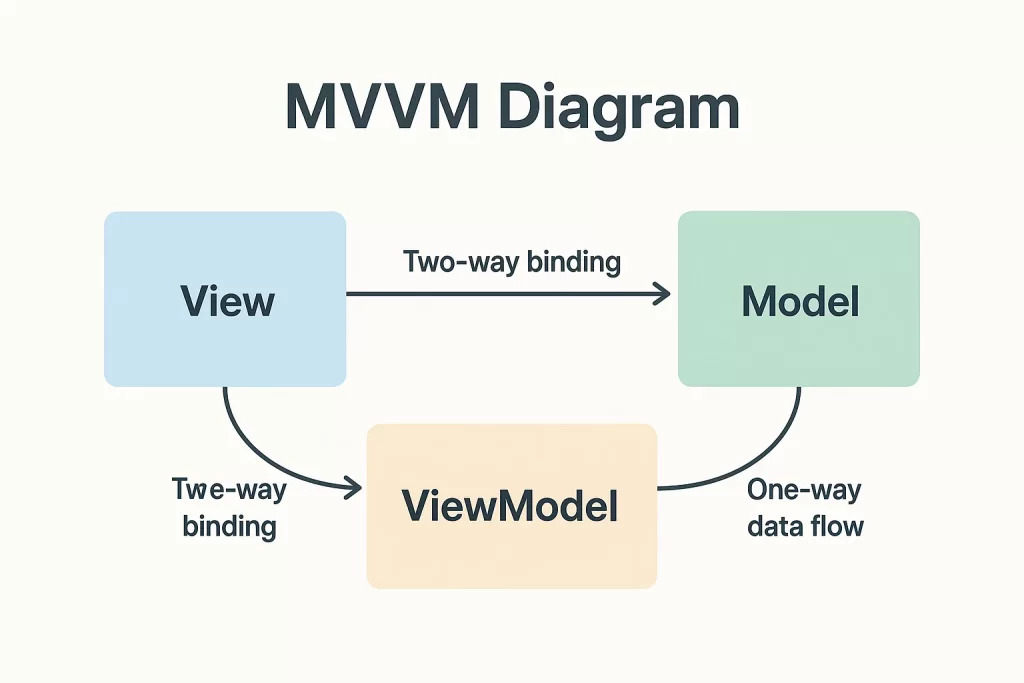 MVVM Diagram

View

Two-way binding

Model

Twe-way binding

ViewModel

One-way data flow